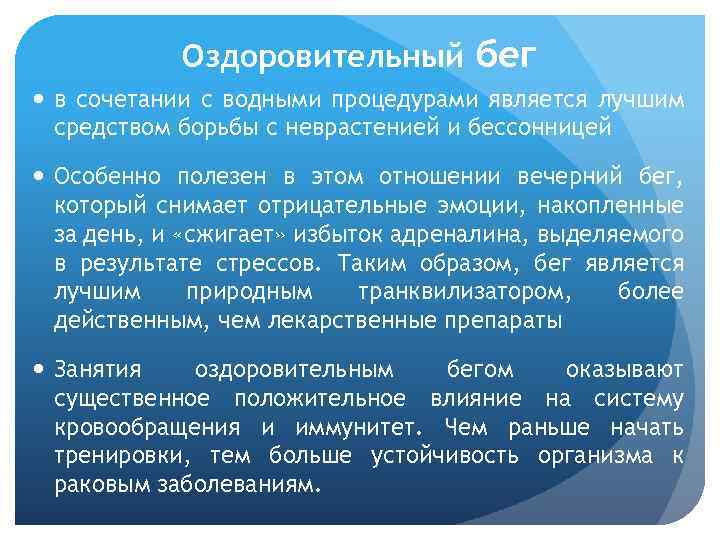 Оздоровительный бег

• в сочетании с водными процедурами является лучшим средством борьбы с неврастенией и бессонницей

• Особенно полезен в этом отношении вечерний бег, который снимает отрицательные эмоции, накопленные за день, и «сжигает» избыток адреналина, выделяемого в результате стрессов. Таким образом, бег является лучшим природным транквилизатором, более действенным, чем лекарственные препараты

• Занятия оздоровительным бегом оказывают существенное положительное влияние на систему кровообращения и иммунитет. Чем раньше начать тренировки, тем больше устойчивость организма к раковым заболеваниям.